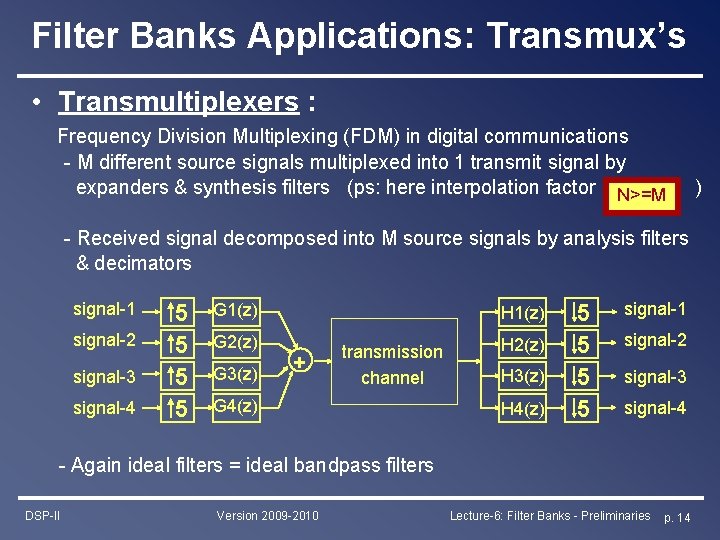 Filter Banks Applications: Transmux's

• Transmultiplexers :

Frequency Division Multiplexing (FDM) in digital communications

- M different source signals multiplexed into 1 transmit signal by expanders & synthesis filters (ps: here interpolation factor N>=M )

- Received signal decomposed into M source signals by analysis filters & decimators

signal-1 ↑5 G1(z)
signal-2 ↑5 G2(z)
signal-3 ↑5 G3(z)
signal-4 ↑5 G4(z)
+
transmission channel
H1(z) ↓5 signal-1
H2(z) ↓5 signal-2
H3(z) ↓5 signal-3
H4(z) ↓5 signal-4

- Again ideal filters = ideal bandpass filters

DSP-II Version 2009-2010 Lecture-6: Filter Banks - Preliminaries p. 14